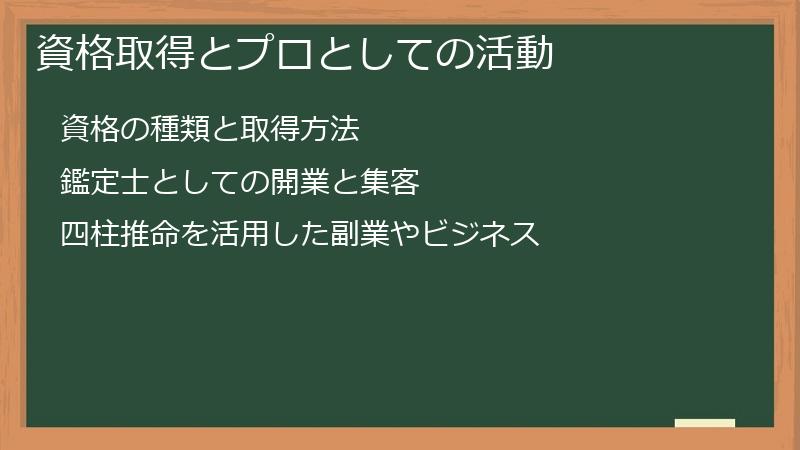 資格取得とプロとしての活動

資格の種類と取得方法

鑑定士としての開業と集客

四柱推命を活用した副業やビジネス